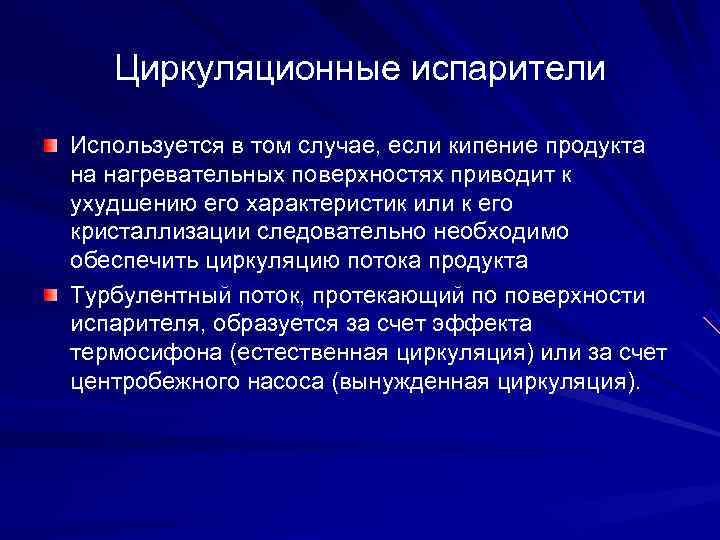 Циркуляционные испарители

Используется в том случае, если кипение продукта на нагревательных поверхностях приводит к ухудшению его характеристик или к его кристаллизации следовательно необходимо обеспечить циркуляцию потока продукта

Турбулентный поток, протекающий по поверхности испарителя, образуется за счет эффекта термосифона (естественная циркуляция) или за счет центробежного насоса (вынужденная циркуляция).